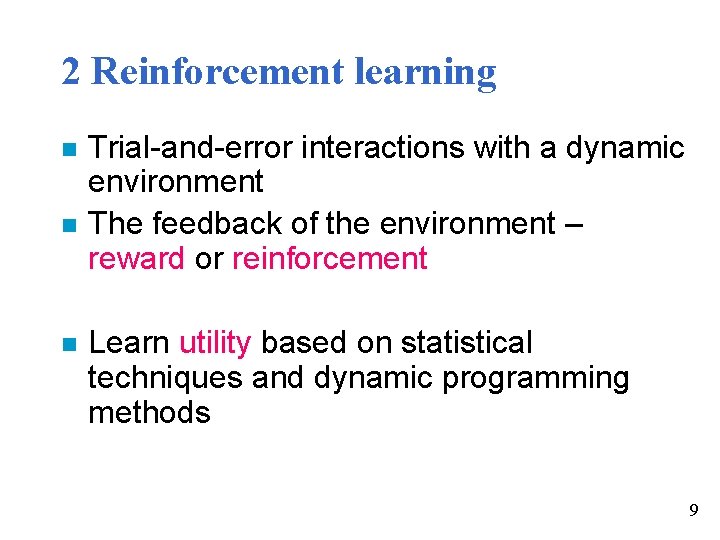 2 Reinforcement learning

- Trial-and-error interactions with a dynamic environment
- The feedback of the environment – reward or reinforcement

- Learn utility based on statistical techniques and dynamic programming methods

9